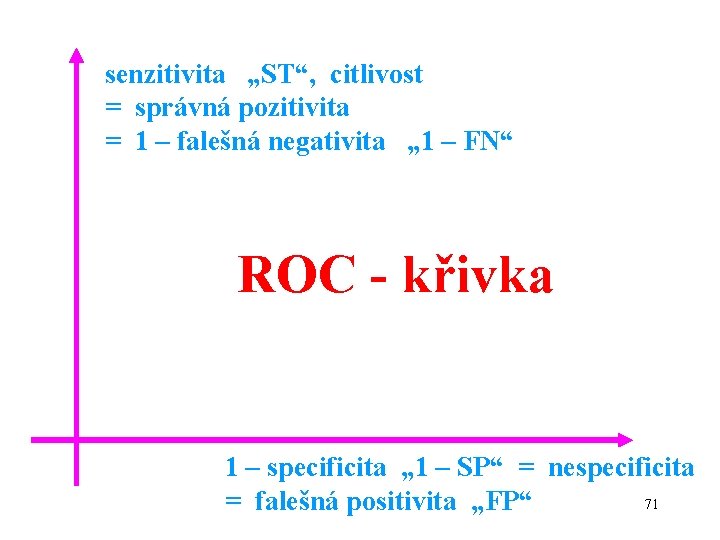 senzitivita „ST“, citlivost
= správná pozitivita
= 1 – falešná negativita „1 – FN“

ROC - křivka

1 – specificita „1 – SP“ = nespecificita
= falešná positivita „FP“

71